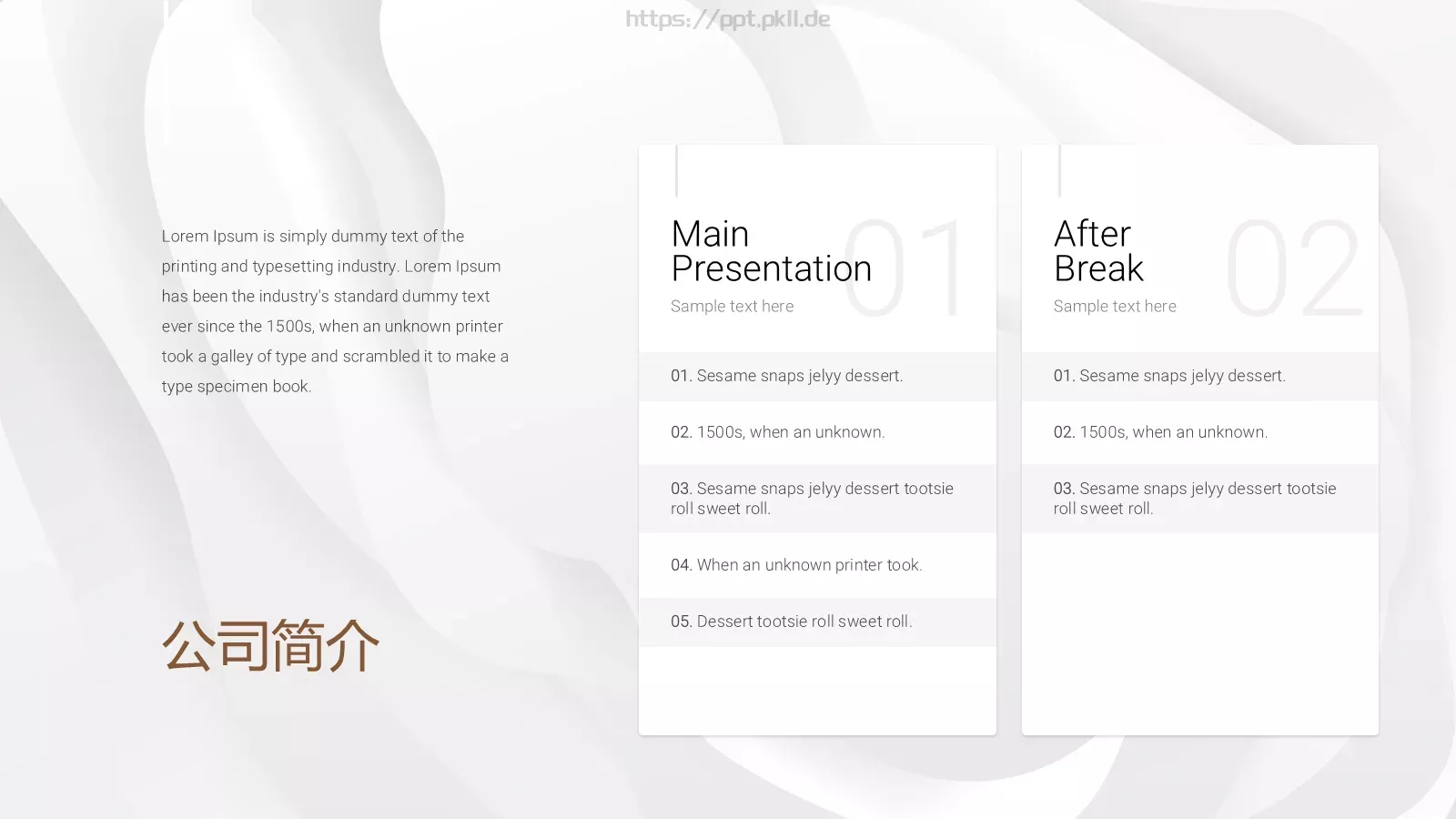 https://ppt.pkll.de

Lorem Ipsum is simply dummy text of the printing and typesetting industry. Lorem Ipsum has been the industry's standard dummy text ever since the 1500s, when an unknown printer took a galley of type and scrambled it to make a type specimen book.

公司简介

Main Presentation
01
Sample text here

01. Sesame snaps jelyy dessert.

02. 1500s, when an unknown.

03. Sesame snaps jelyy dessert tootsie roll sweet roll.

04. When an unknown printer took.

05. Dessert tootsie roll sweet roll.

After Break
02
Sample text here

01. Sesame snaps jelyy dessert.

02. 1500s, when an unknown.

03. Sesame snaps jelyy dessert tootsie roll sweet roll.